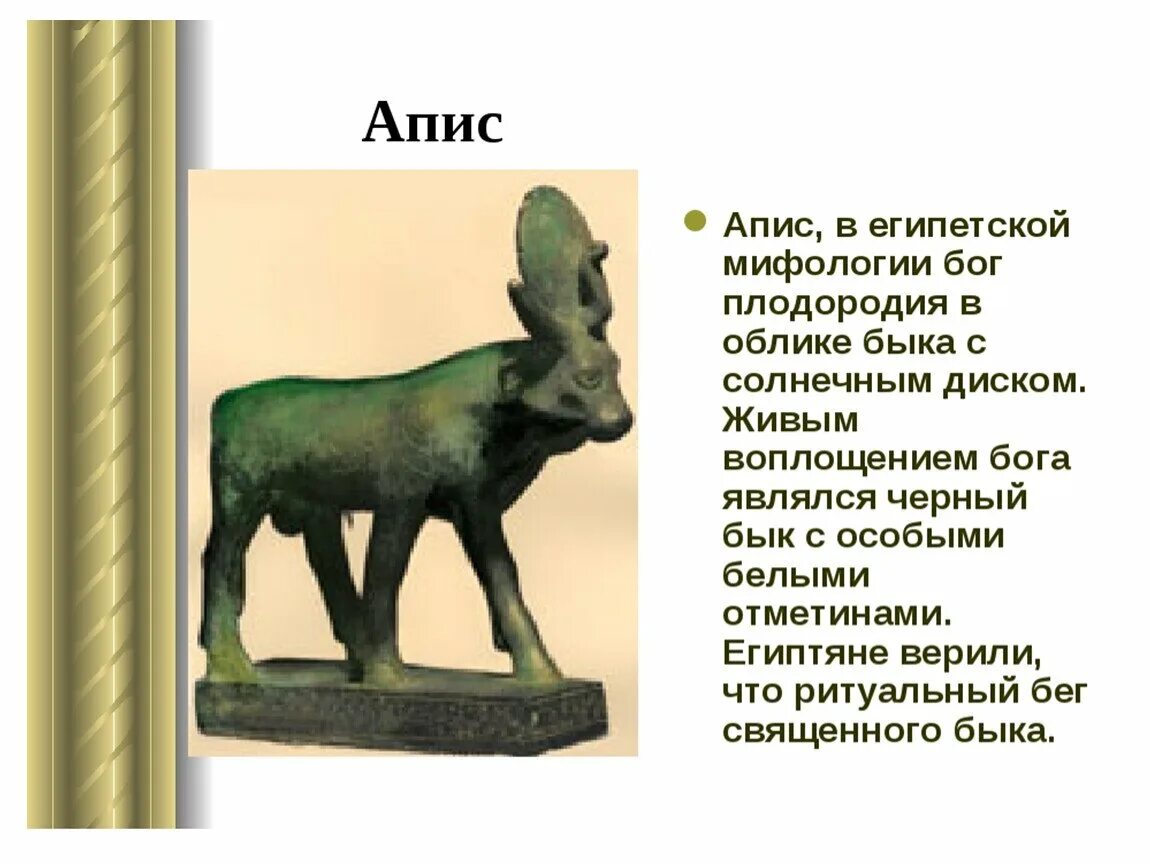 Апис

Апис, в египетской мифологии бог плодородия в облике быка с солнечным диском. Живым воплощением бога являлся черный бык с особыми белыми отметинами. Египтяне верили, что ритуальный бег священного быка.